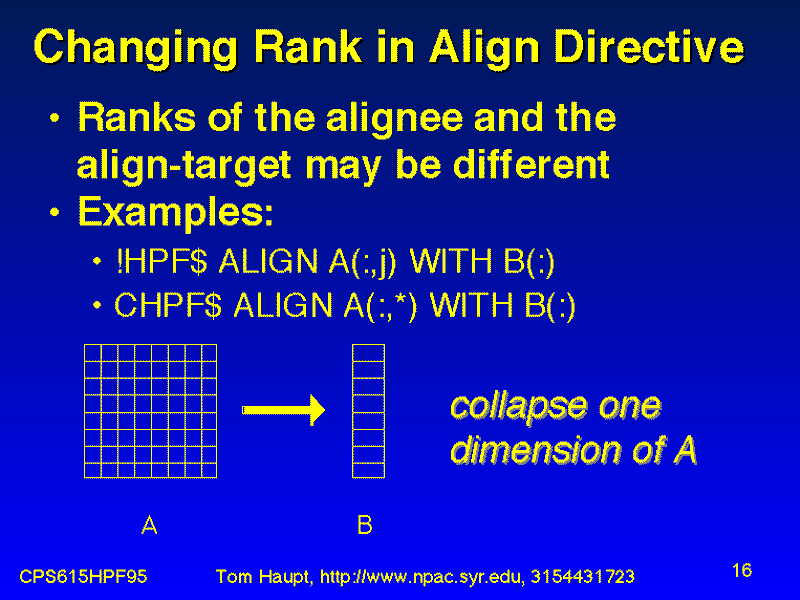 Changing Rank in Align Directive

• Ranks of the alignee and the align-target may be different

• Examples:

• !HPF$ ALIGN A(:,j) WITH B(:)

• CHPF$ ALIGN A(:,*) WITH B(:)

collapse one dimension of A

A

B

CPS615HPF95 Tom Haupt, http://www.npac.syr.edu, 3154431723 16